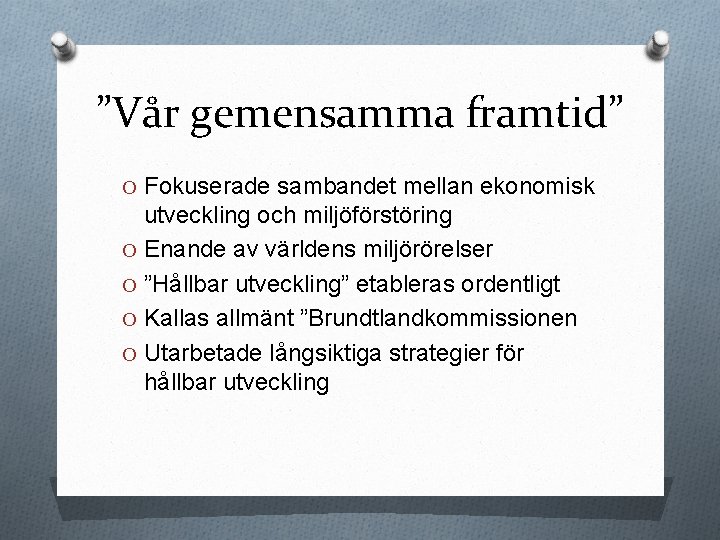 ”Vår gemensamma framtid”

O Fokuserade sambandet mellan ekonomisk utveckling och miljöförstöring
O Enande av världens miljörörelser
O ”Hållbar utveckling” etableras ordentligt
O Kallas allmänt ”Brundtlandkommissionen
O Utarbetade långsiktiga strategier för hållbar utveckling